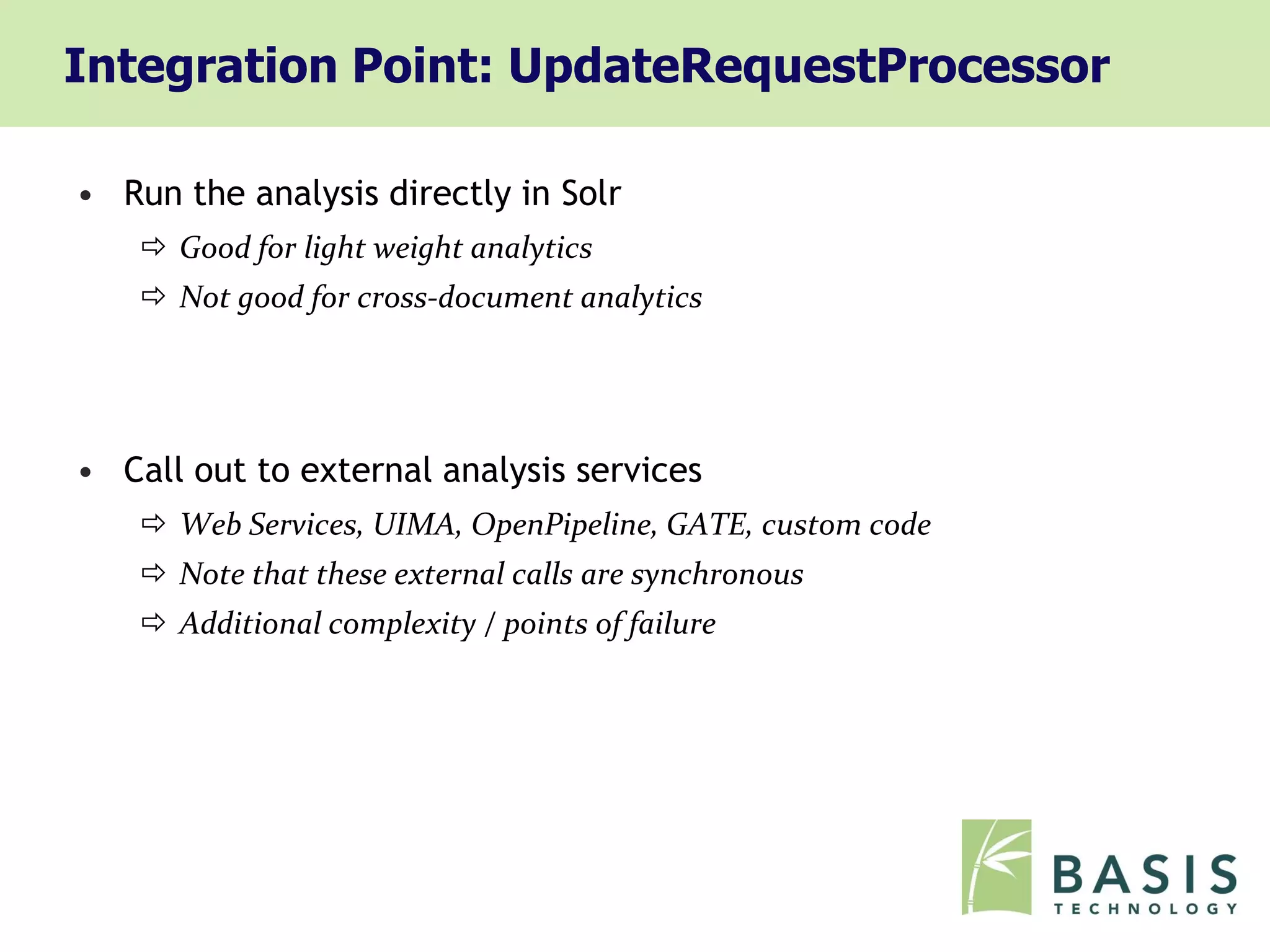 Integration Point: UpdateRequestProcessor

• Run the analysis directly in Solr
⇨ Good for light weight analytics
⇨ Not good for cross-document analytics

• Call out to external analysis services
⇨ Web Services, UIMA, OpenPipeline, GATE, custom code
⇨ Note that these external calls are synchronous
⇨ Additional complexity / points of failure

BASIS
TECHNOLOGY